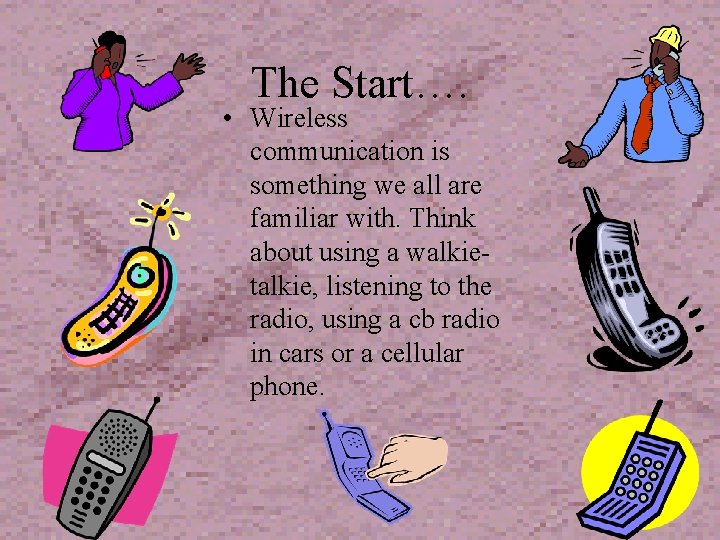 The Start….

• Wireless communication is something we all are familiar with. Think about using a walkie-talkie, listening to the radio, using a cb radio in cars or a cellular phone.